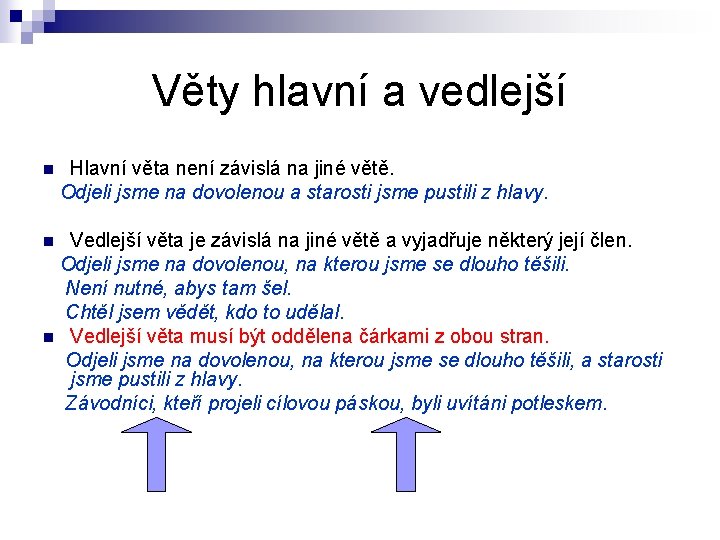 Věty hlavní a vedlejší

Hlavní věta není závislá na jiné větě.
Odjeli jsme na dovolenou a starosti jsme pustili z hlavy.

Vedlejší věta je závislá na jiné větě a vyjadřuje některý její člen.
Odjeli jsme na dovolenou, na kterou jsme se dlouho těšili.
Není nutné, abys tam šel.
Chtěl jsem vědět, kdo to udělal.

Vedlejší věta musí být oddělena čárkami z obou stran.
Odjeli jsme na dovolenou, na kterou jsme se dlouho těšili, a starosti jsme pustili z hlavy.
Závodníci, kteří projeli cílovou páskou, byli uvítáni potleskem.